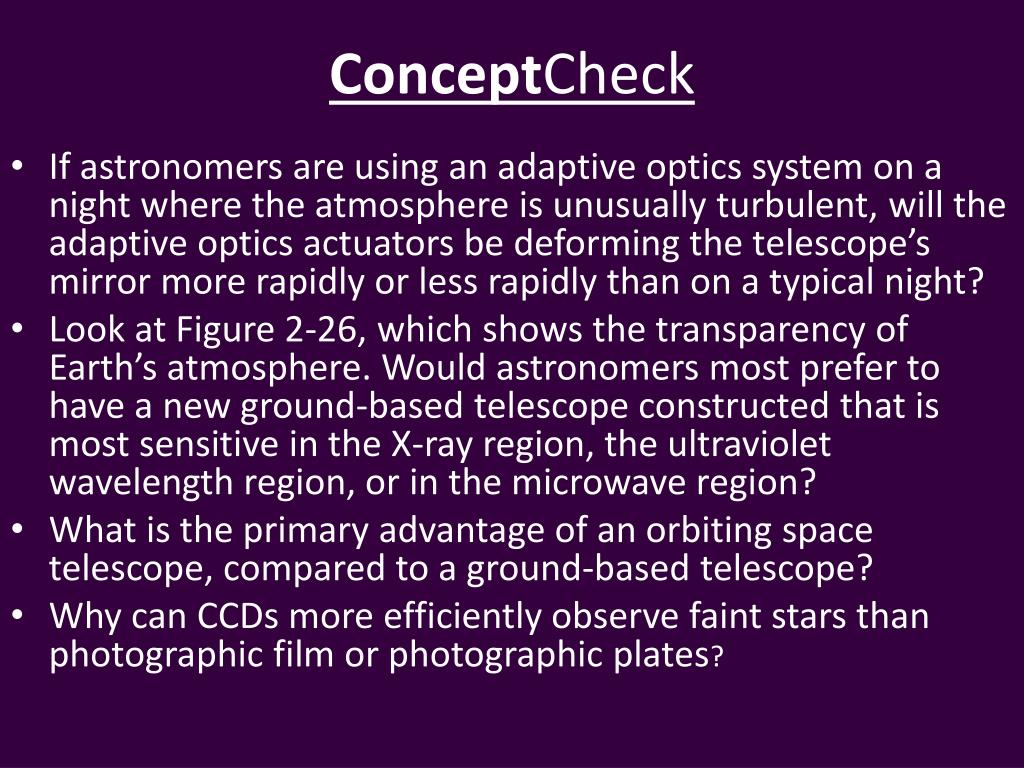 ConceptCheck

• If astronomers are using an adaptive optics system on a night where the atmosphere is unusually turbulent, will the adaptive optics actuators be deforming the telescope's mirror more rapidly or less rapidly than on a typical night?
• Look at Figure 2-26, which shows the transparency of Earth's atmosphere. Would astronomers most prefer to have a new ground-based telescope constructed that is most sensitive in the X-ray region, the ultraviolet wavelength region, or in the microwave region?
• What is the primary advantage of an orbiting space telescope, compared to a ground-based telescope?
• Why can CCDs more efficiently observe faint stars than photographic film or photographic plates?